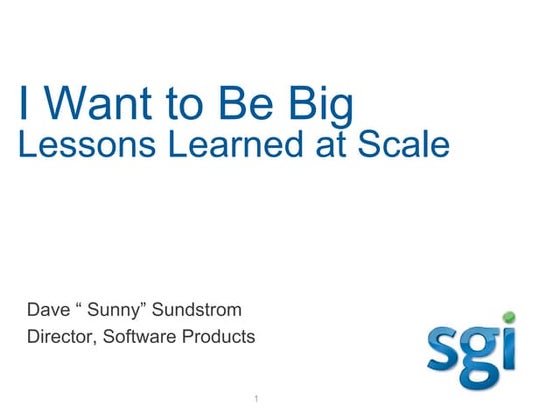 I Want to Be Big
Lessons Learned at Scale

Dave “ Sunny” Sundstrom
Director, Software Products

sgi

1